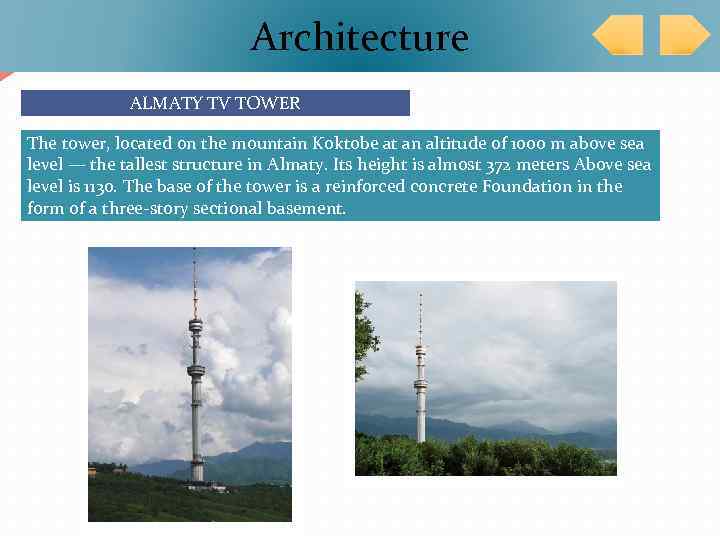 Architecture

ALMATY TV TOWER

The tower, located on the mountain Koktobe at an altitude of 1000 m above sea level — the tallest structure in Almaty. Its height is almost 372 meters Above sea level is 1130. The base of the tower is a reinforced concrete Foundation in the form of a three-story sectional basement.